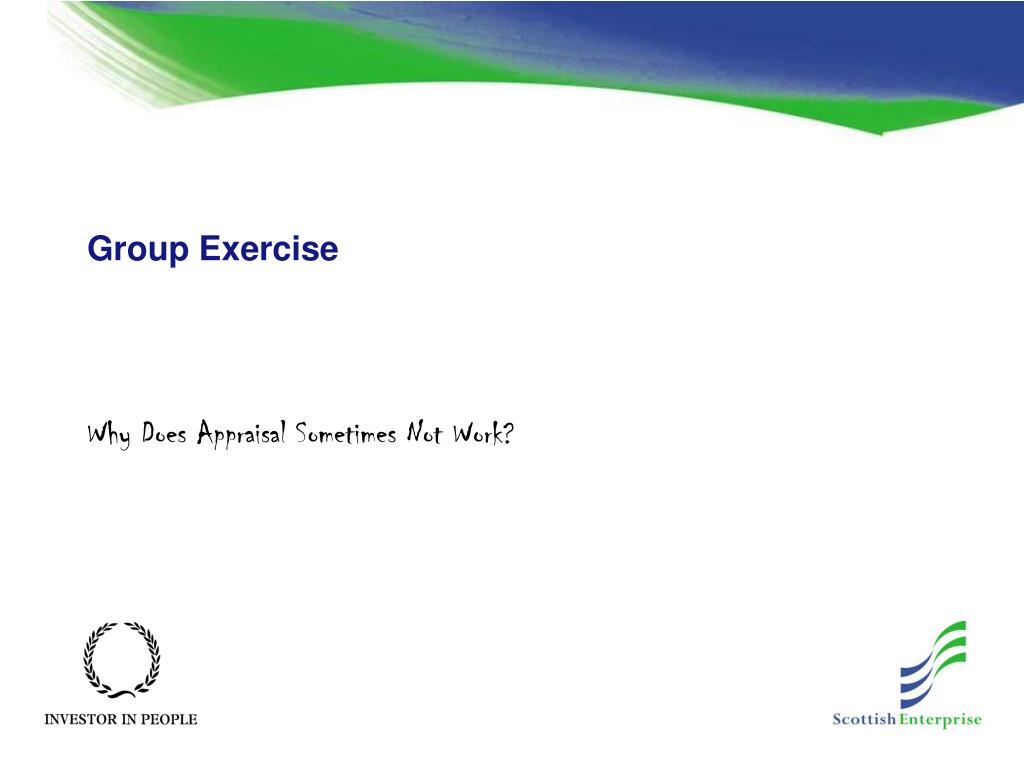 Group Exercise

Why Does Appraisal Sometimes Not Work?

INVESTOR IN PEOPLE

Scottish Enterprise